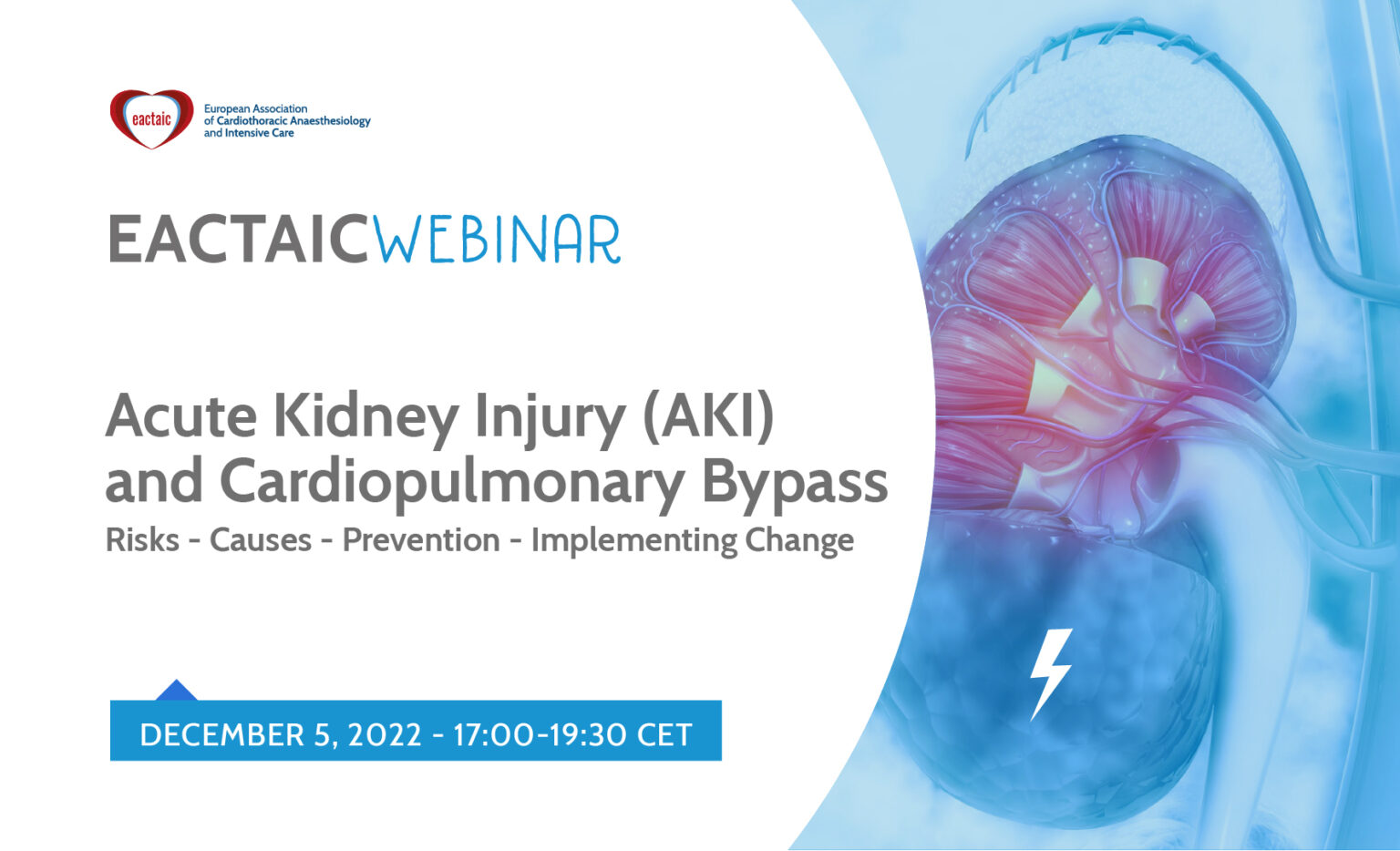 eactaic

European Association of Cardiothoracic Anaesthesiology and Intensive Care

EACTAICWEBINAR

Acute Kidney Injury (AKI) and Cardiopulmonary Bypass

Risks - Causes - Prevention - Implementing Change

DECEMBER 5, 2022 - 17:00-19:30 CET